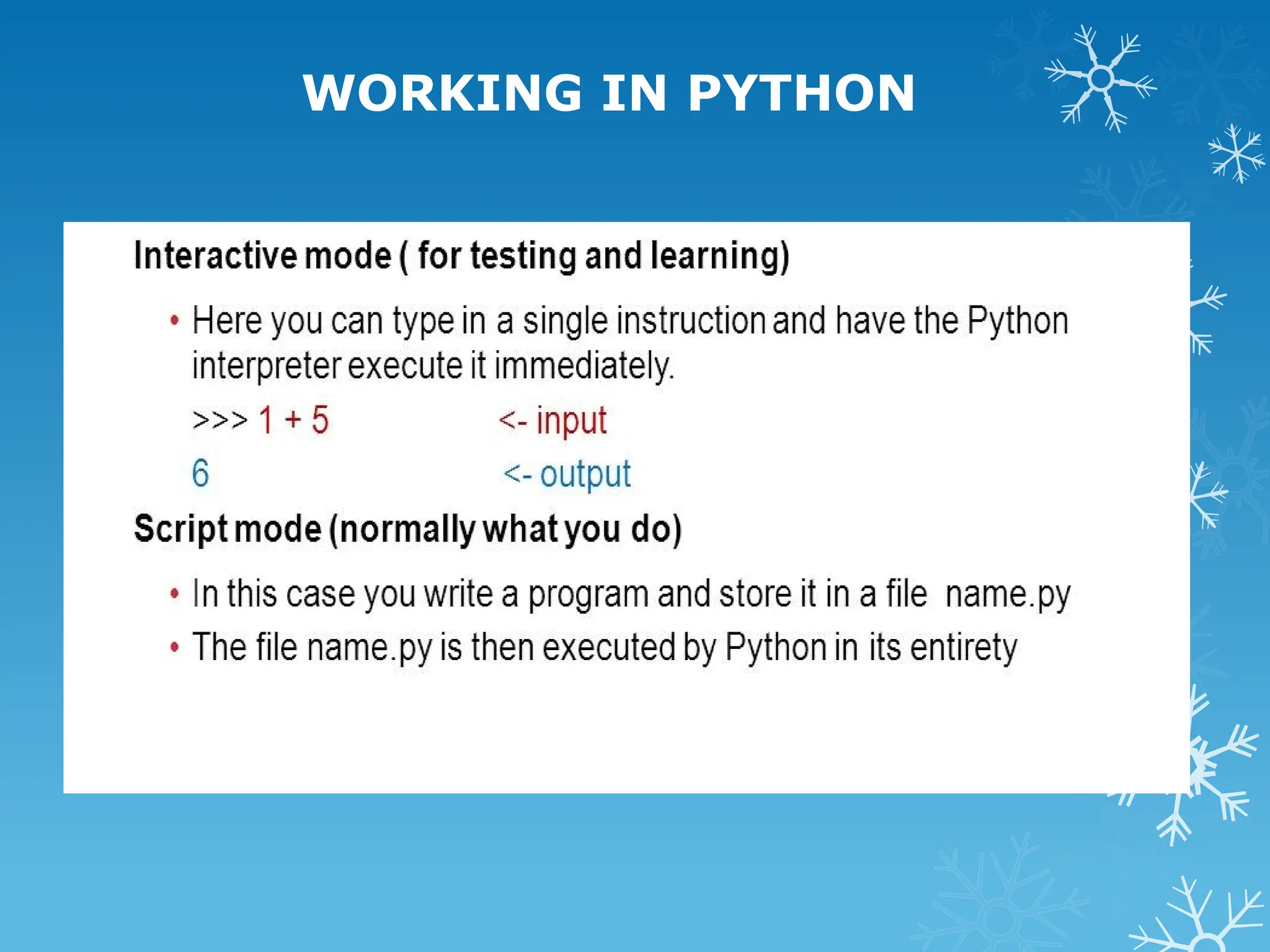 WORKING IN PYTHON

Interactive mode ( for testing and learning)

• Here you can type in a single instruction and have the Python interpreter execute it immediately.

>>> 1 + 5 <- input

6 <- output

Script mode (normally what you do)

• In this case you write a program and store it in a file name.py

• The file name.py is then executed by Python in its entirety